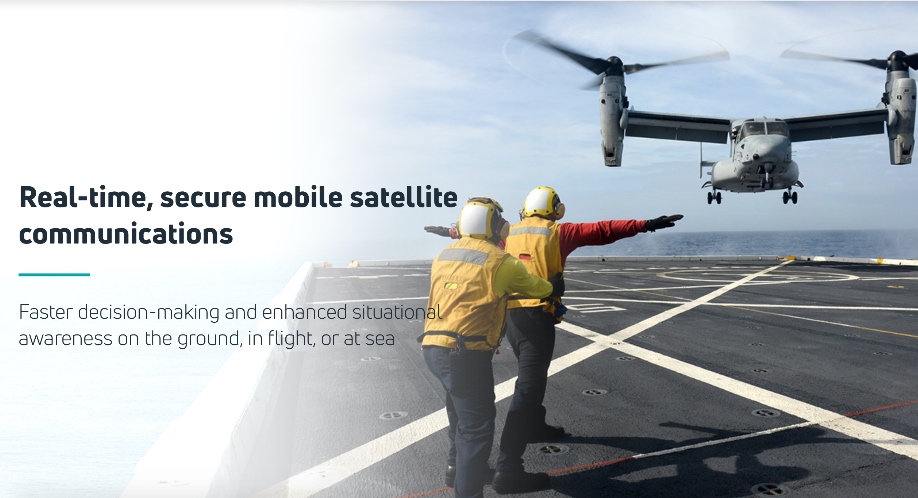 Real-time, secure mobile satellite communications

Faster decision-making and enhanced situational awareness on the ground, in flight, or at sea